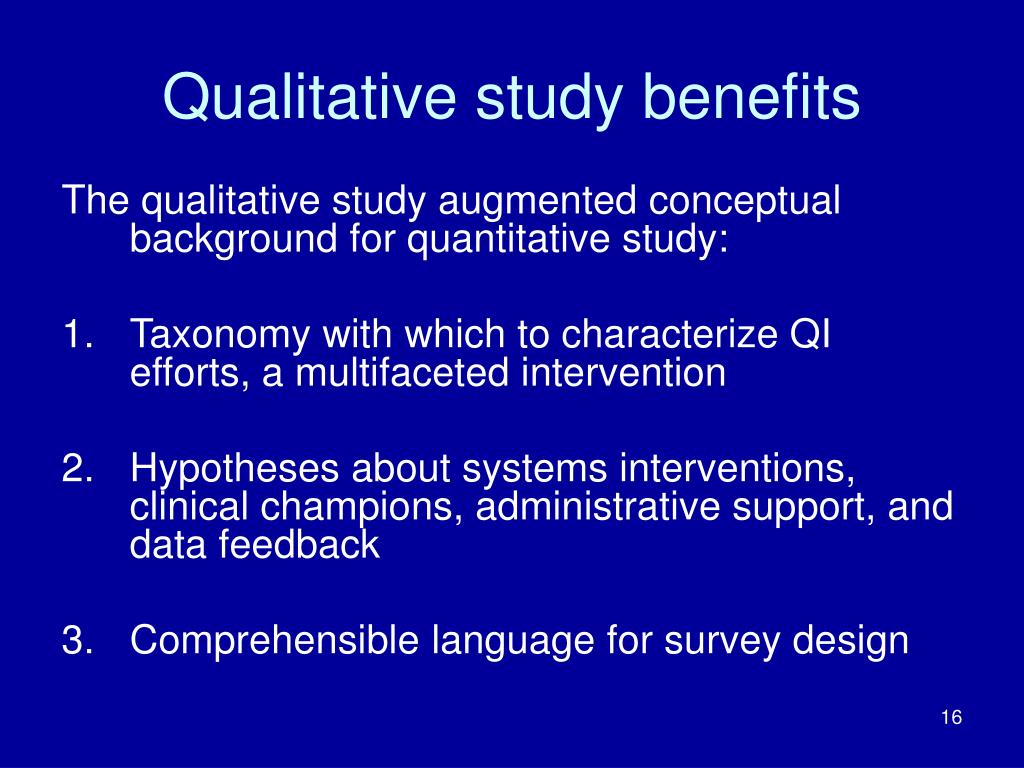 Qualitative study benefits

The qualitative study augmented conceptual background for quantitative study:

1. Taxonomy with which to characterize QI efforts, a multifaceted intervention

2. Hypotheses about systems interventions, clinical champions, administrative support, and data feedback

3. Comprehensible language for survey design

16